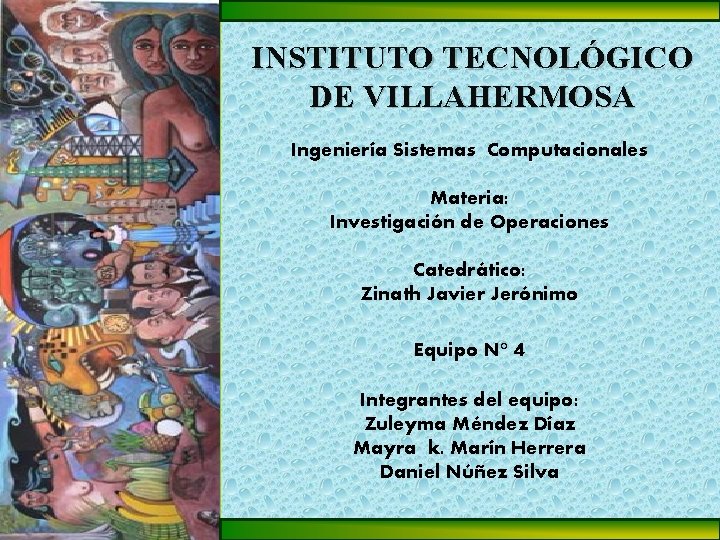 INSTITUTO TECNOLÓGICO DE VILLAHERMOSA

Ingeniería Sistemas Computacionales

Materia:
Investigación de Operaciones

Catedrático:
Zinath Javier Jerónimo

Equipo N° 4

Integrantes del equipo:
Zuleyma Méndez Díaz
Mayra k. Marín Herrera
Daniel Núñez Silva